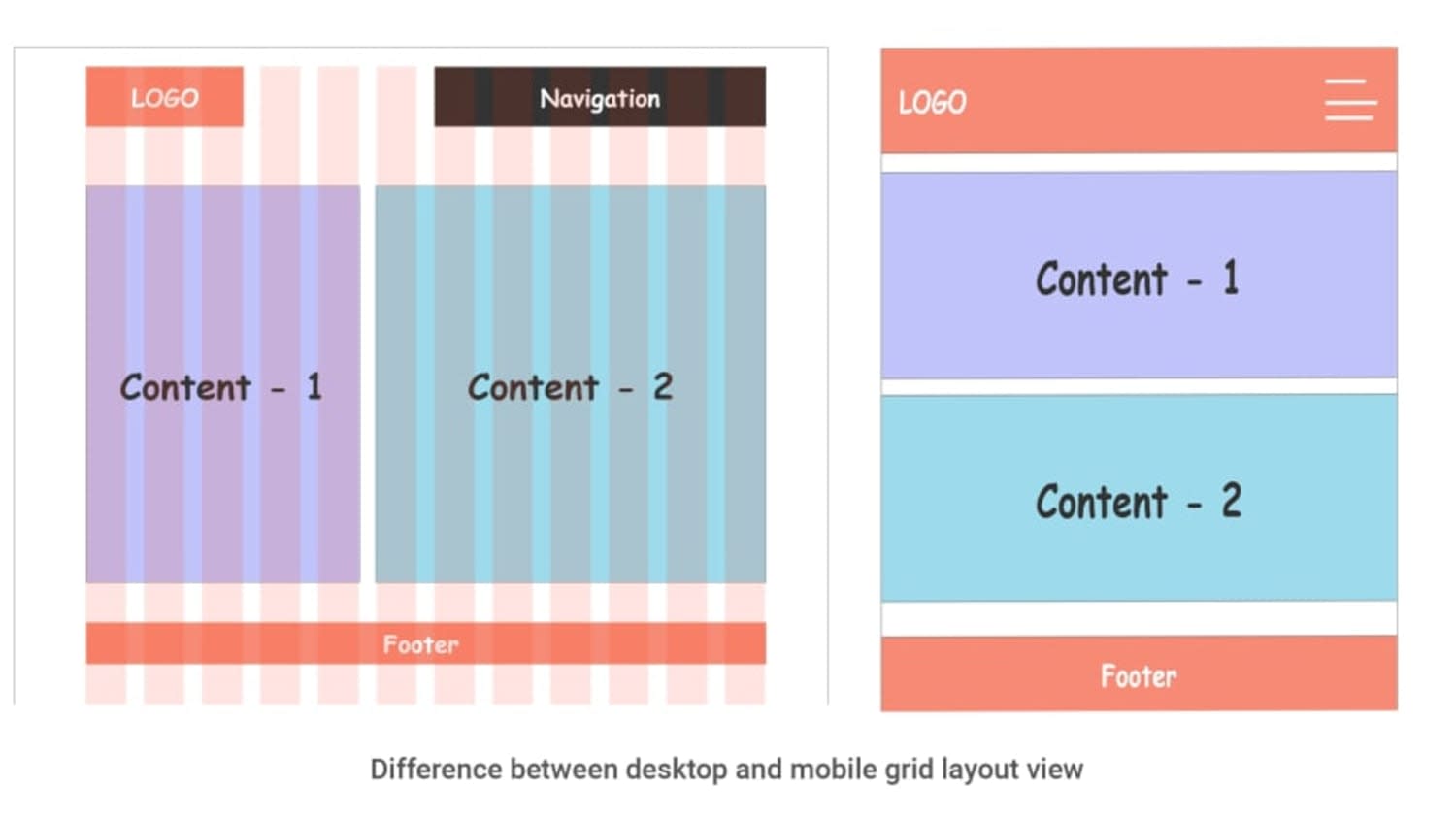 LOGO

Navigation

Content - 1

Content - 2

Footer

LOGO

Content - 1

Content - 2

Footer

Difference between desktop and mobile grid layout view